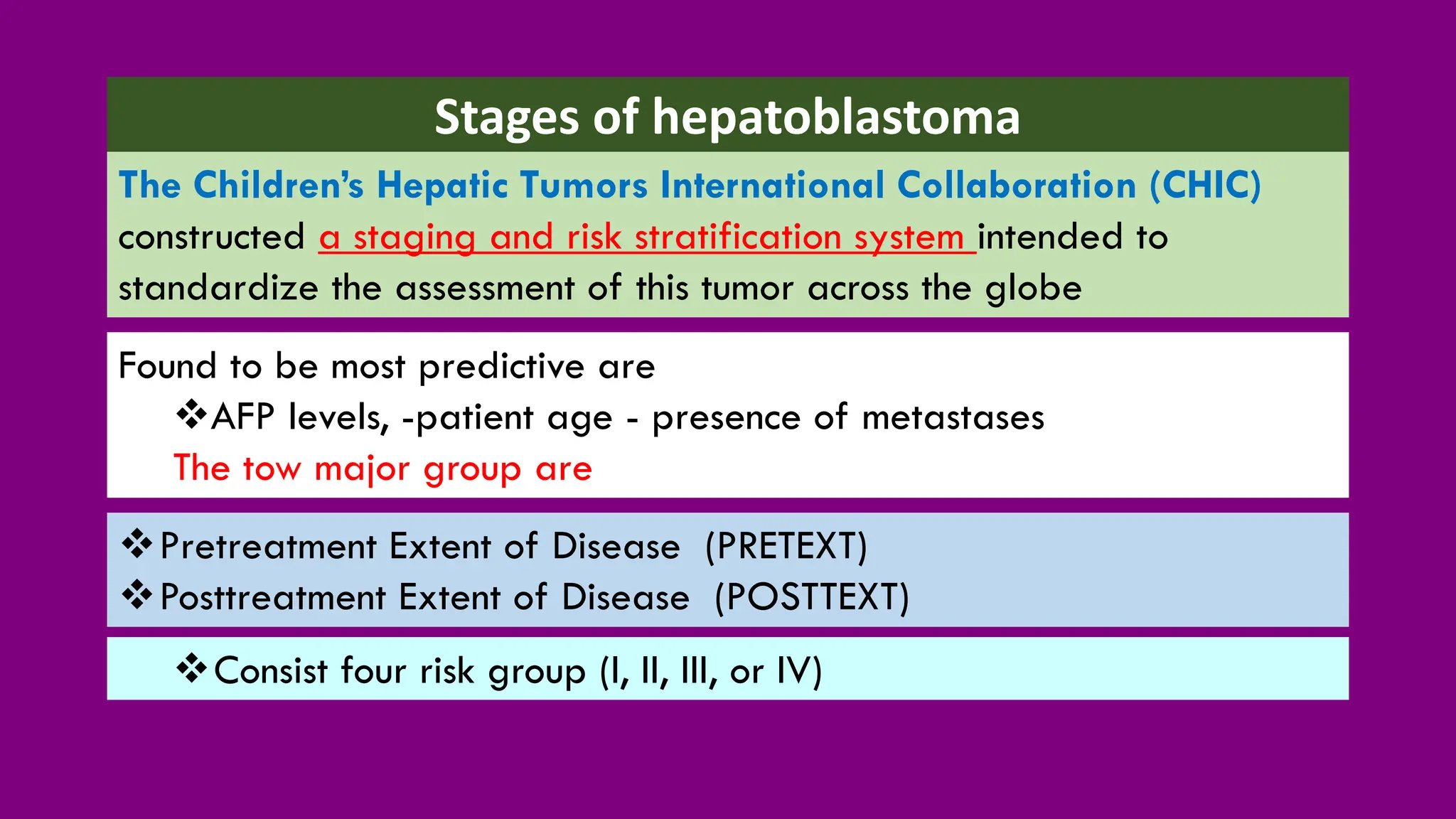 Stages of hepatoblastoma

The Children's Hepatic Tumors International Collaboration (CHIC) constructed a staging and risk stratification system intended to standardize the assessment of this tumor across the globe

Found to be most predictive are

❖AFP levels, -patient age - presence of metastases

The tow major group are

❖Pretreatment Extent of Disease (PRETEXT)

❖Posttreatment Extent of Disease (POSTTEXT)

❖Consist four risk group (I, II, III, or IV)